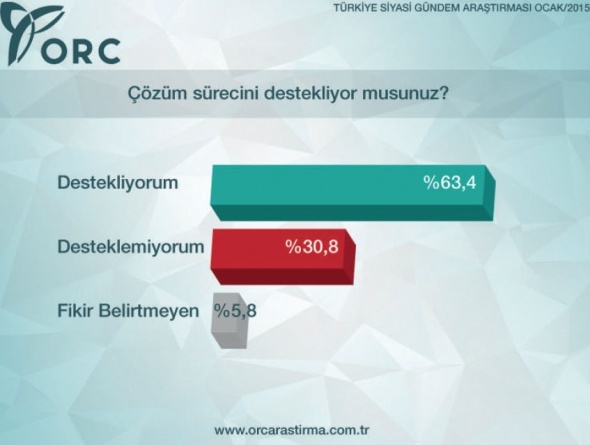 ORC

TÜRKİYE SİYASİ GÜNDEM ARAŞTIRMASI OCAK/2015

Çözüm sürecini destekliyor musunuz?

Destekliyorum %63,4

Desteklemiyorum %30,8

Fikir Belirtmeyen %5,8

www.orcarastirma.com.tr